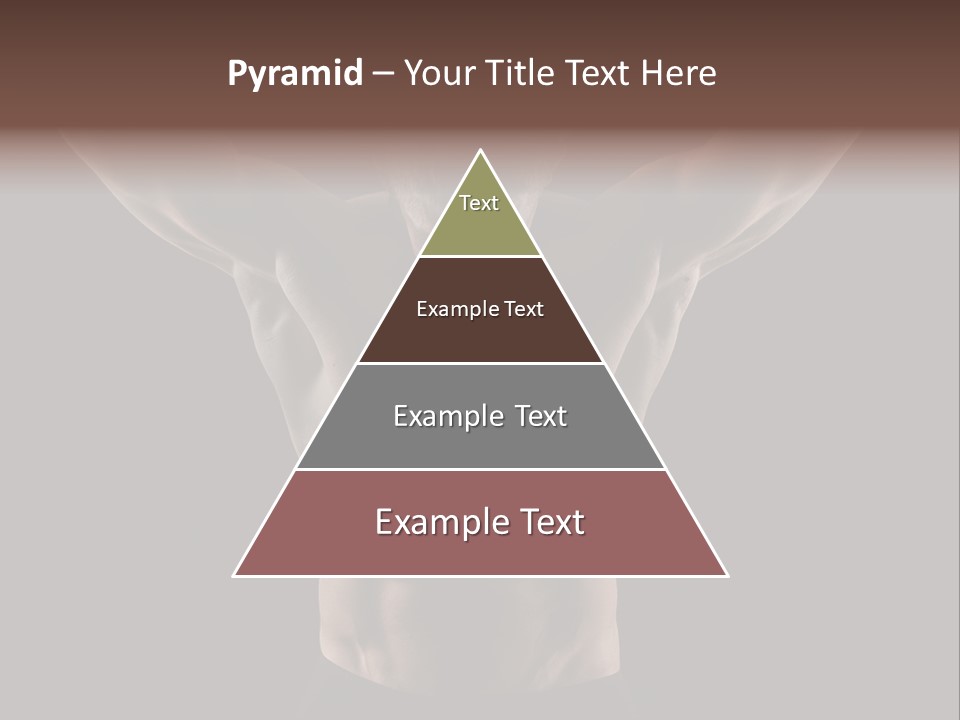 Pyramid – Your Title Text Here

Text

Example Text

Example Text

Example Text